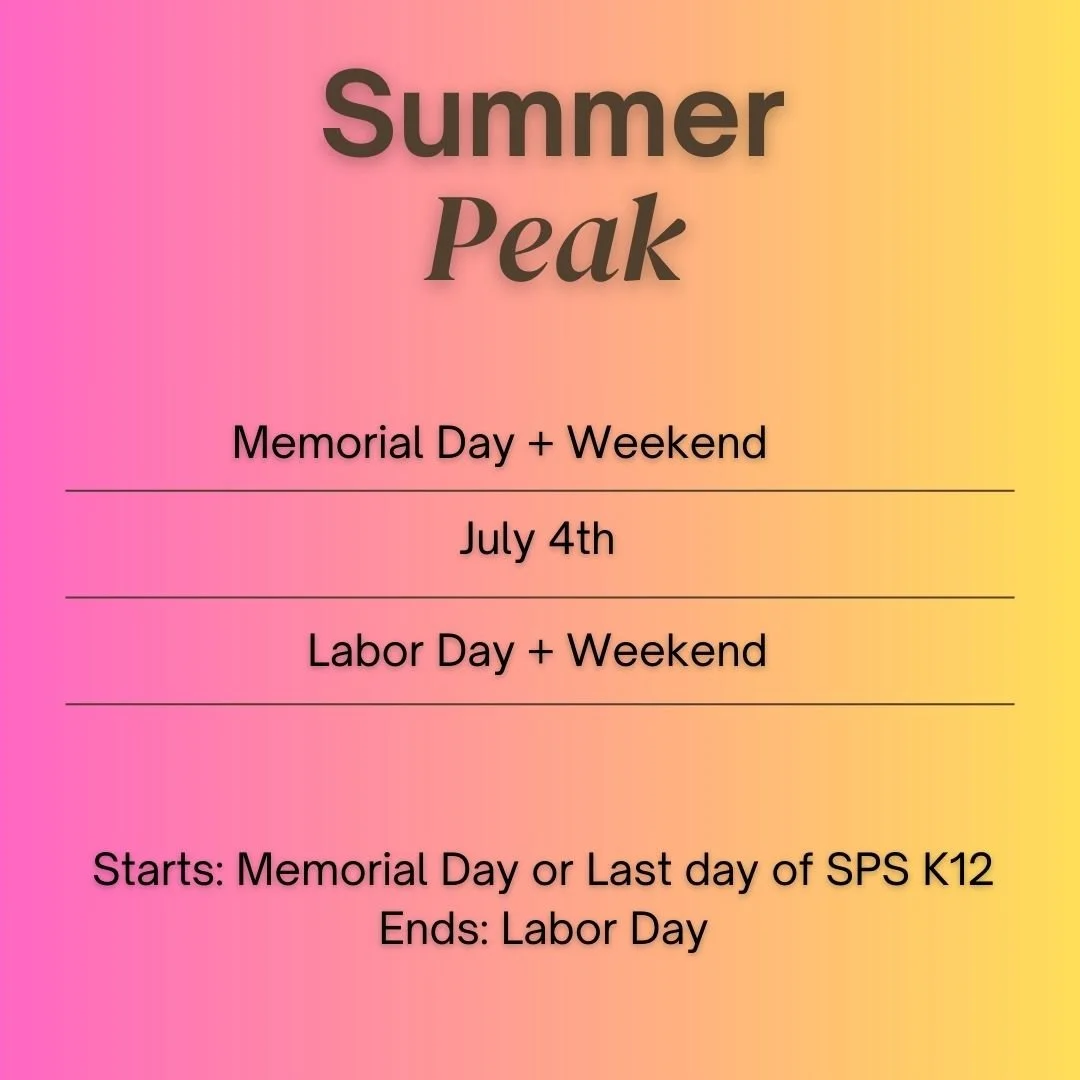 Summer
Peak

Memorial Day + Weekend

July 4th

Labor Day + Weekend

Starts: Memorial Day or Last day of SPS K12
Ends: Labor Day